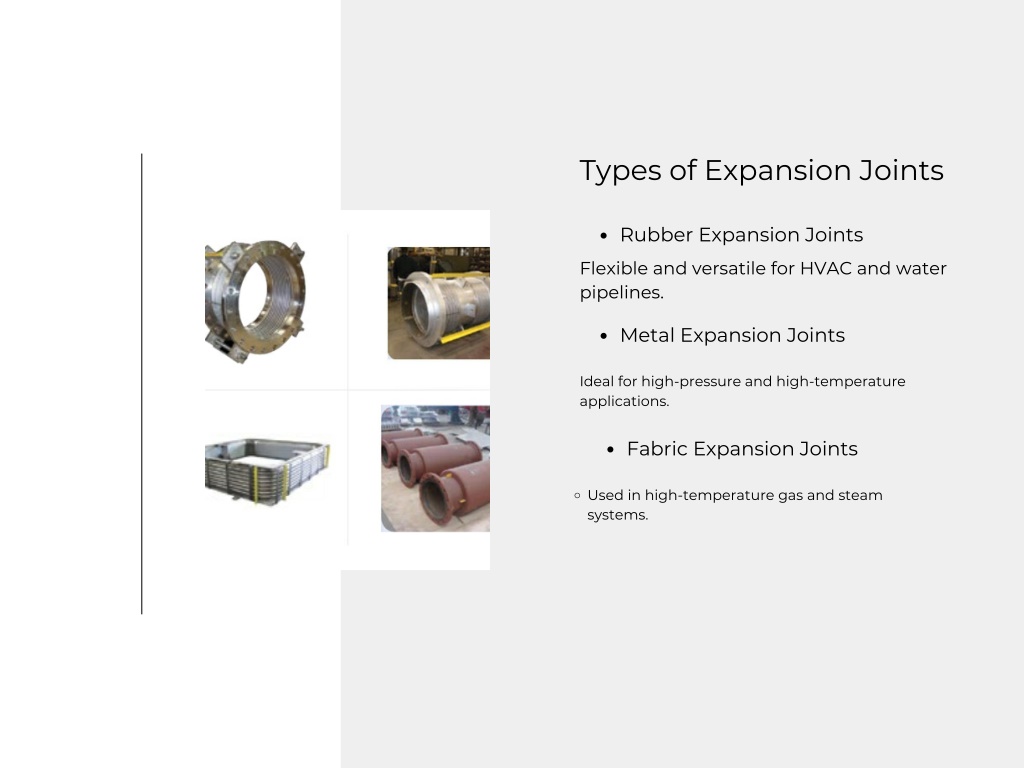 Types of Expansion Joints

• Rubber Expansion Joints

Flexible and versatile for HVAC and water pipelines.

• Metal Expansion Joints

Ideal for high-pressure and high-temperature applications.

• Fabric Expansion Joints

◦ Used in high-temperature gas and steam systems.